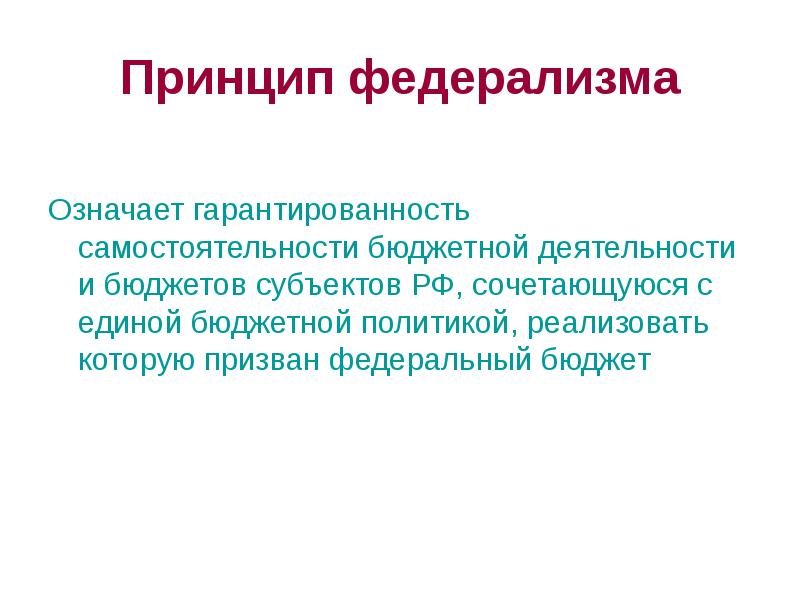 Принцип федерализма

Означает гарантированность самостоятельности бюджетной деятельности и бюджетов субъектов РФ, сочетающуюся с единой бюджетной политикой, реализовать которую призван федеральный бюджет